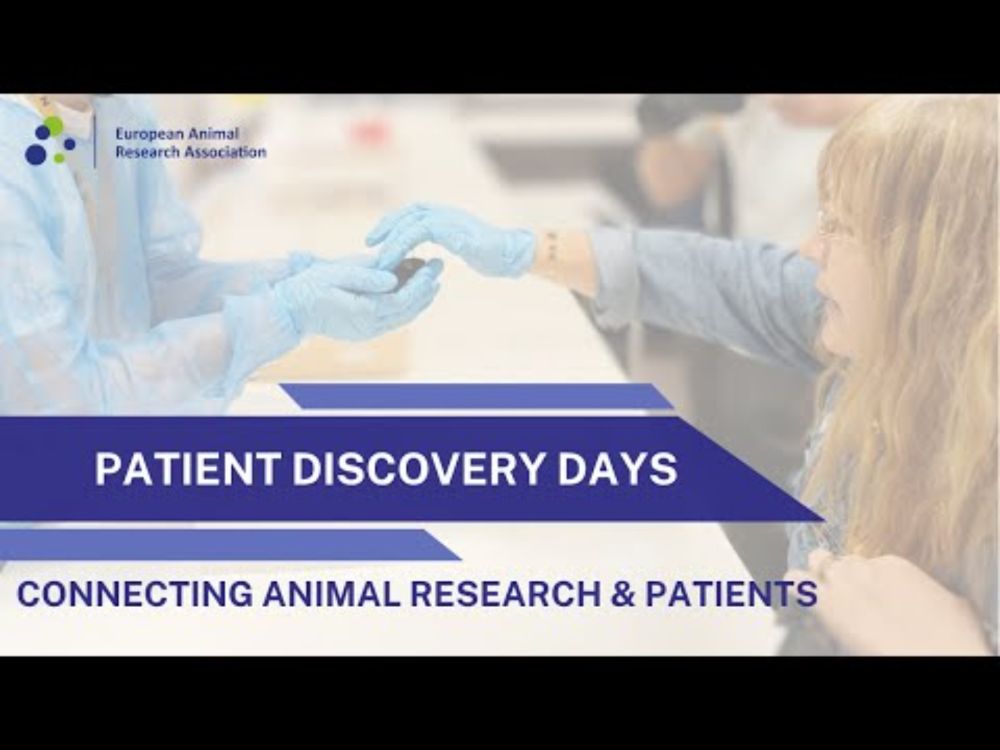 European Animal
Research Association

PATIENT DISCOVERY DAYS

CONNECTING ANIMAL RESEARCH & PATIENTS